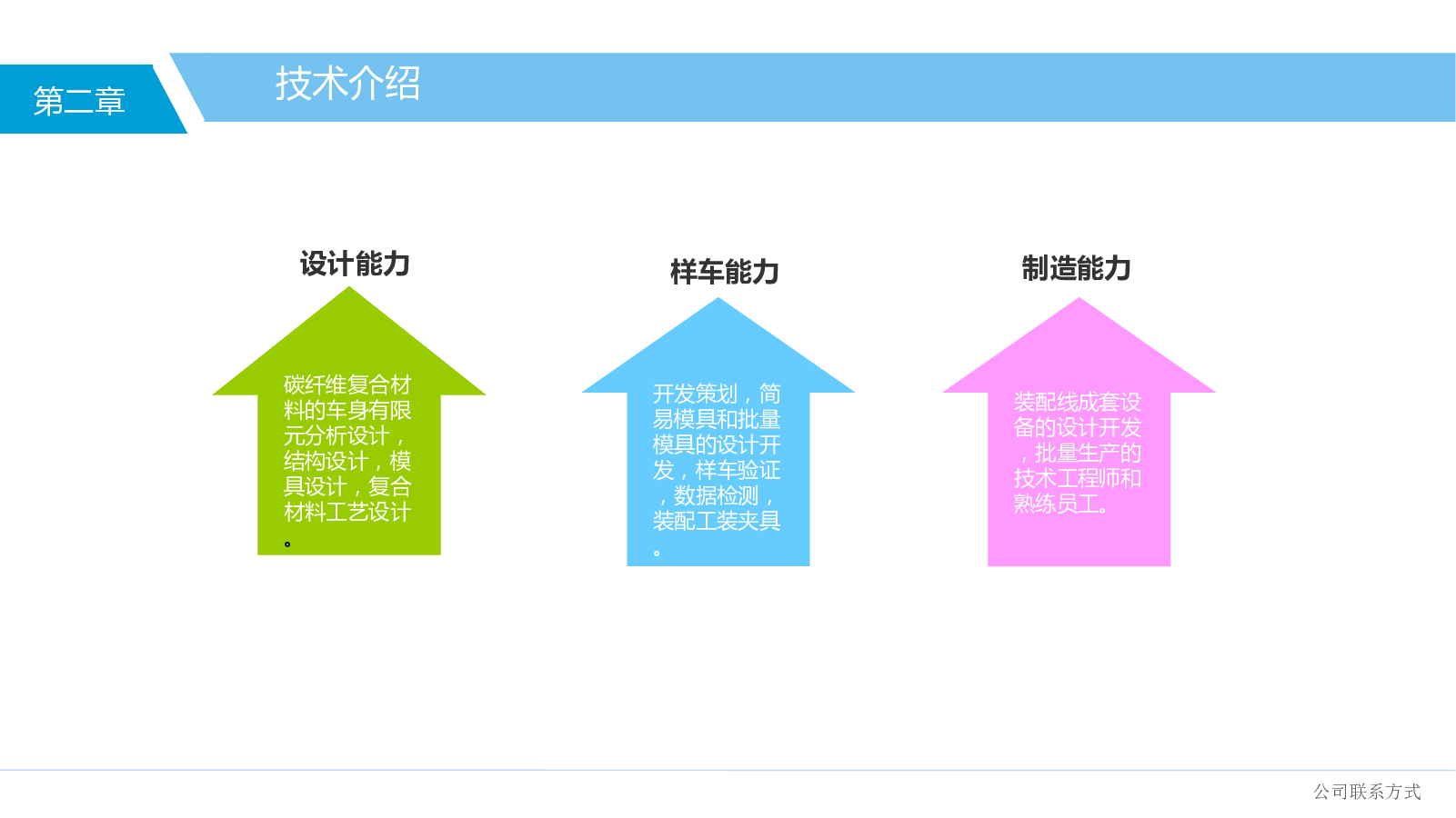 第二章

技术介绍

设计能力

碳纤维复合材料的车身有限元分析设计，结构设计，模具设计，复合材料工艺设计。

样车能力

开发策划，简易模具和批量模具的设计开发，样车验证，数据检测，装配工装夹具。

制造能力

装配线成套设备的设计开发，批量生产的技术工程师和熟练员工。

公司联系方式